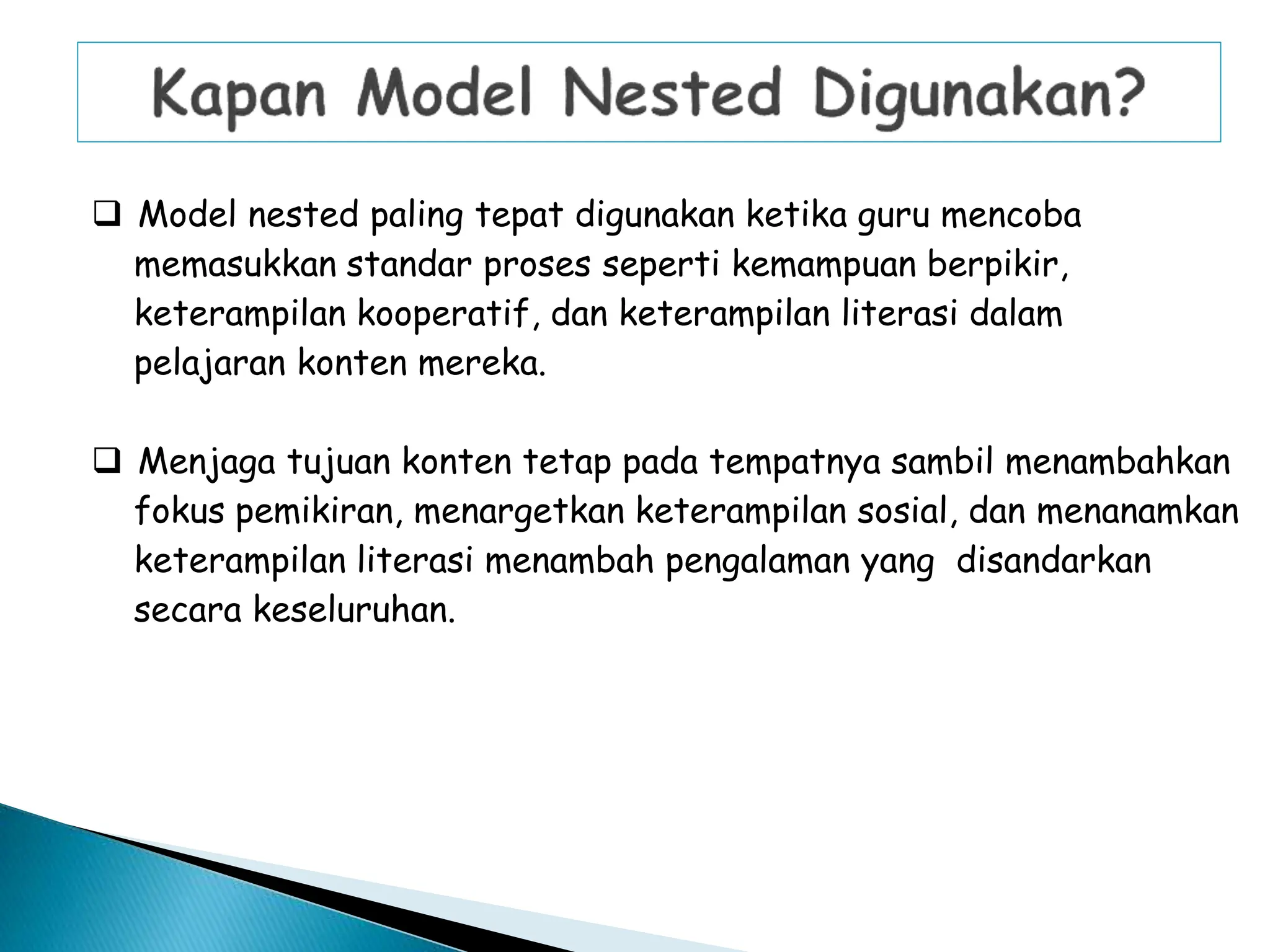 Kapan Model Nested Digunakan?

❑ Model nested paling tepat digunakan ketika guru mencoba memasukkan standar proses seperti kemampuan berpikir, keterampilan kooperatif, dan keterampilan literasi dalam pelajaran konten mereka.

❑ Menjaga tujuan konten tetap pada tempatnya sambil menambahkan fokus pemikiran, menargetkan keterampilan sosial, dan menanamkan keterampilan literasi menambah pengalaman yang disandarkan secara keseluruhan.